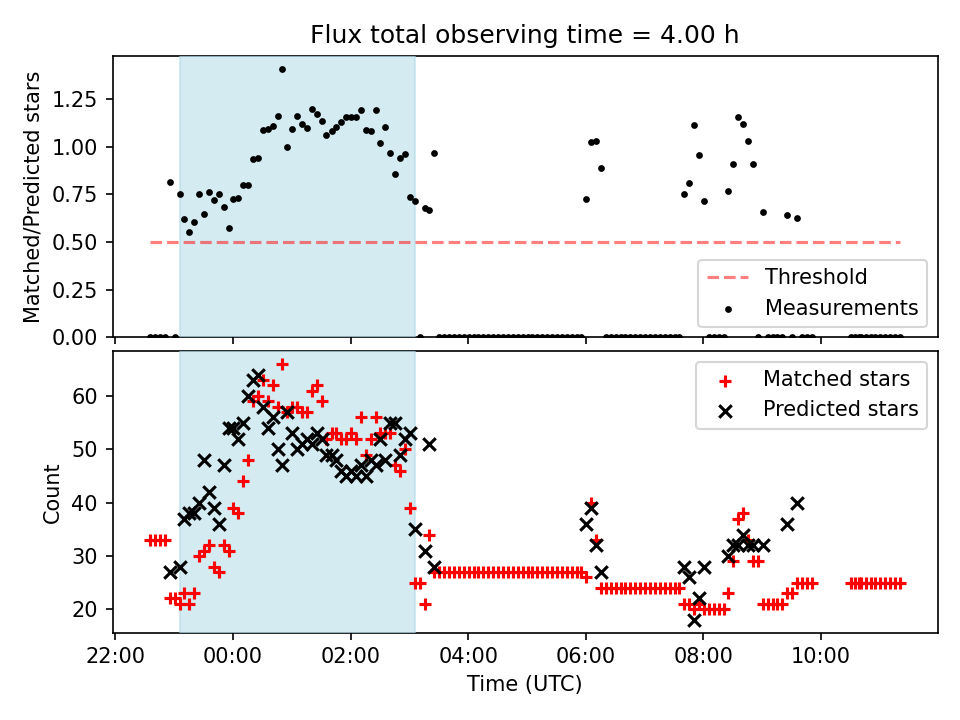 Flux total observing time = 4.00 h

Matched/Predicted stars

1.25
1.00
0.75
0.50
0.25
0.00

Threshold
Measurements

Count

60
50
40
30
20

Matched stars
Predicted stars

22:00
00:00
02:00
04:00
06:00
08:00
10:00

Time (UTC)